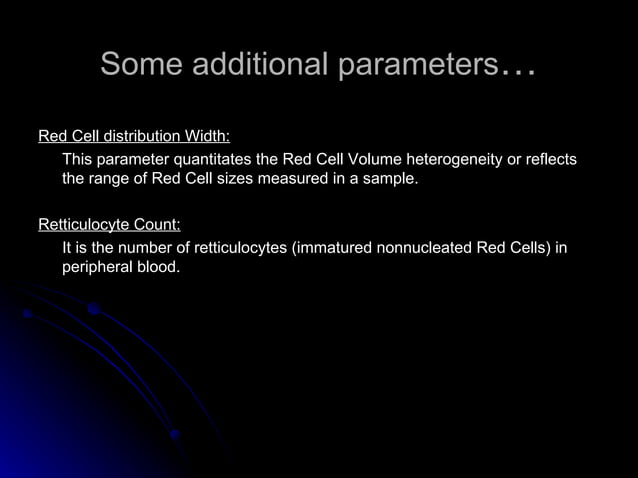 Some additional parameters…

Red Cell distribution Width:

This parameter quantitates the Red Cell Volume heterogeneity or reflects the range of Red Cell sizes measured in a sample.

Retticulocyte Count:

It is the number of retticulocytes (immatured nonnucleated Red Cells) in peripheral blood.